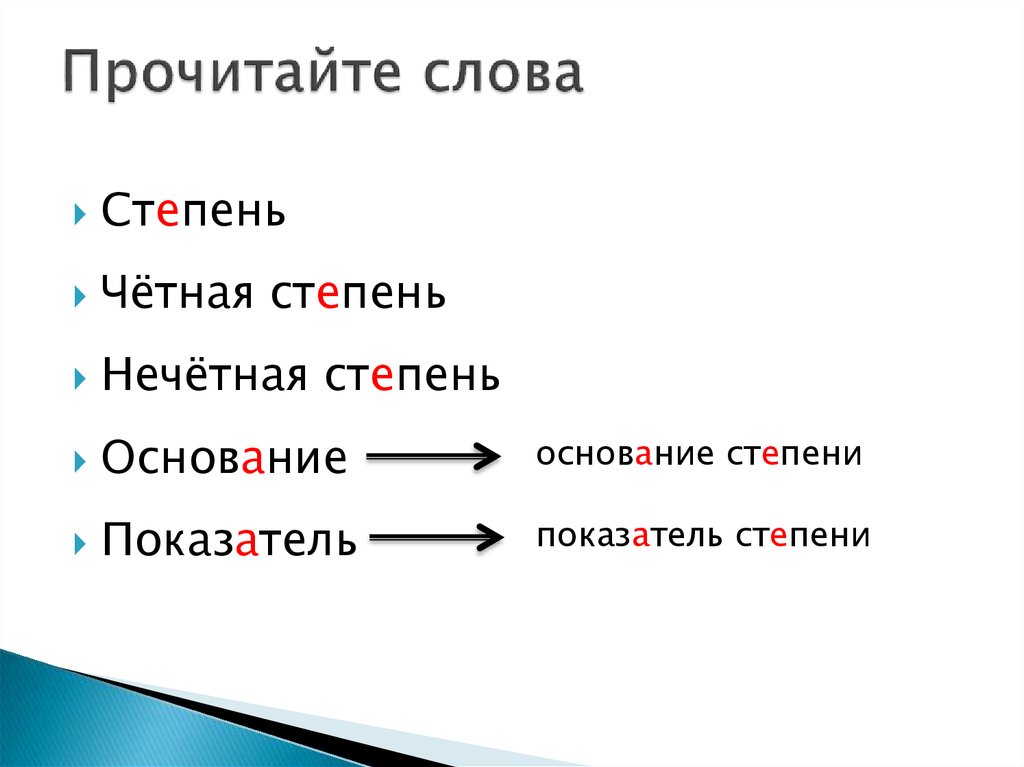 Прочитайте слова

Степень

Чётная степень

Нечётная степень

Основание → основание степени

Показатель → показатель степени